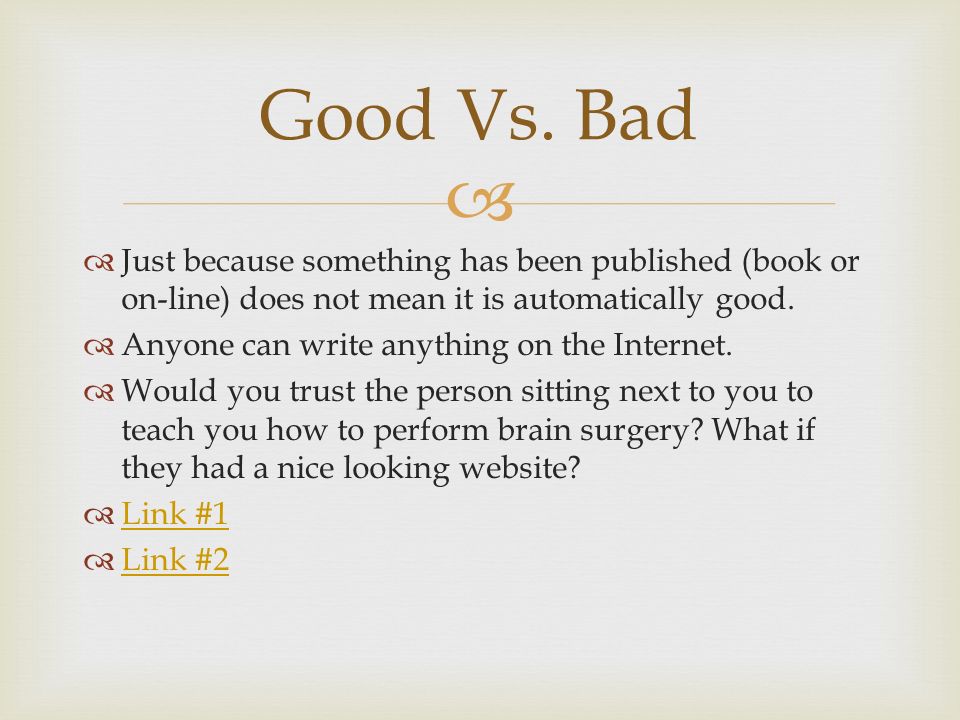 Good Vs. Bad

Just because something has been published (book or on-line) does not mean it is automatically good.

Anyone can write anything on the Internet.

Would you trust the person sitting next to you to teach you how to perform brain surgery? What if they had a nice looking website?

Link #1

Link #2